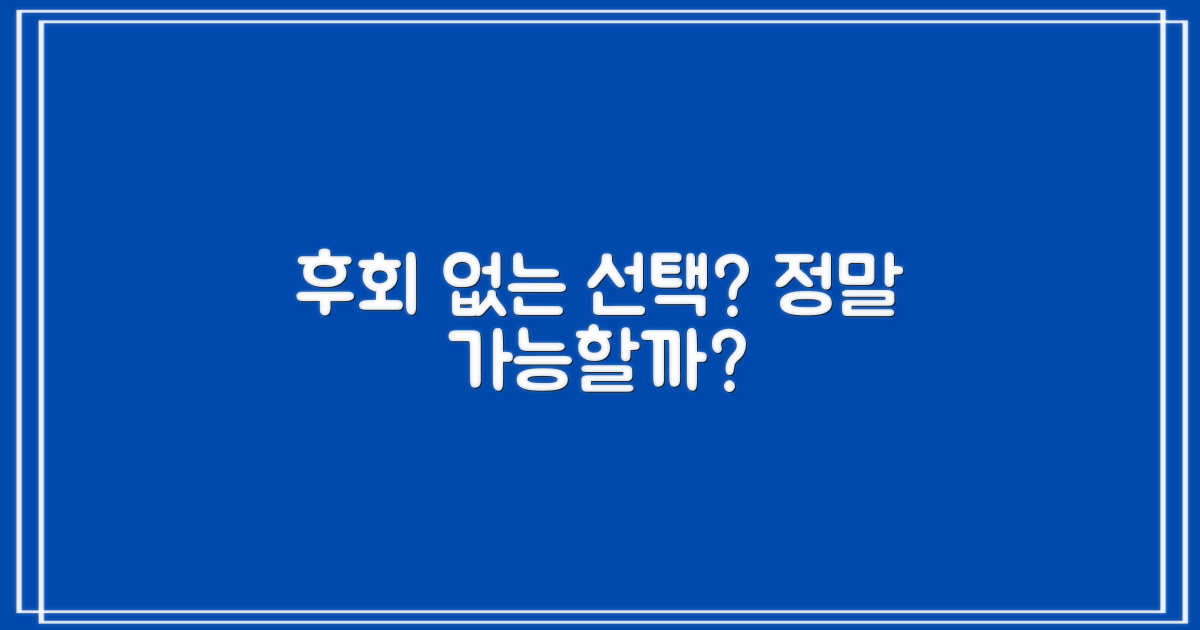 후회 없는 선택? 정말 가능할까?